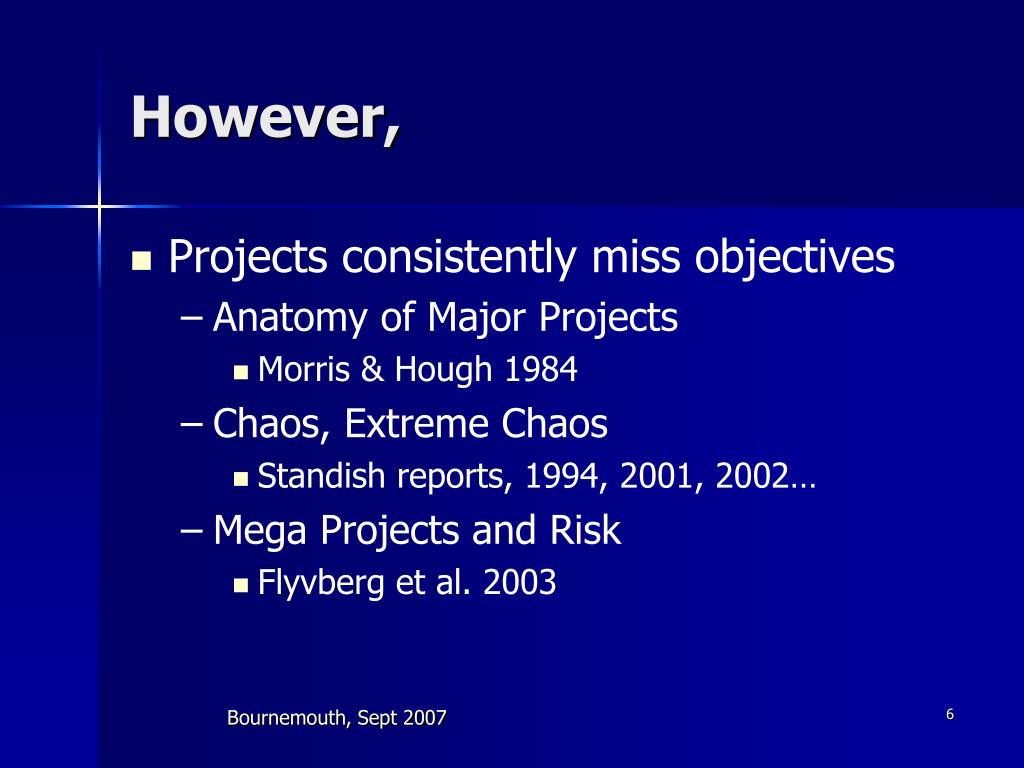 However,

- Projects consistently miss objectives
  – Anatomy of Major Projects
    - Morris & Hough 1984
  – Chaos, Extreme Chaos
    - Standish reports, 1994, 2001, 2002…
  – Mega Projects and Risk
    - Flyvberg et al. 2003

Bournemouth, Sept 2007

6